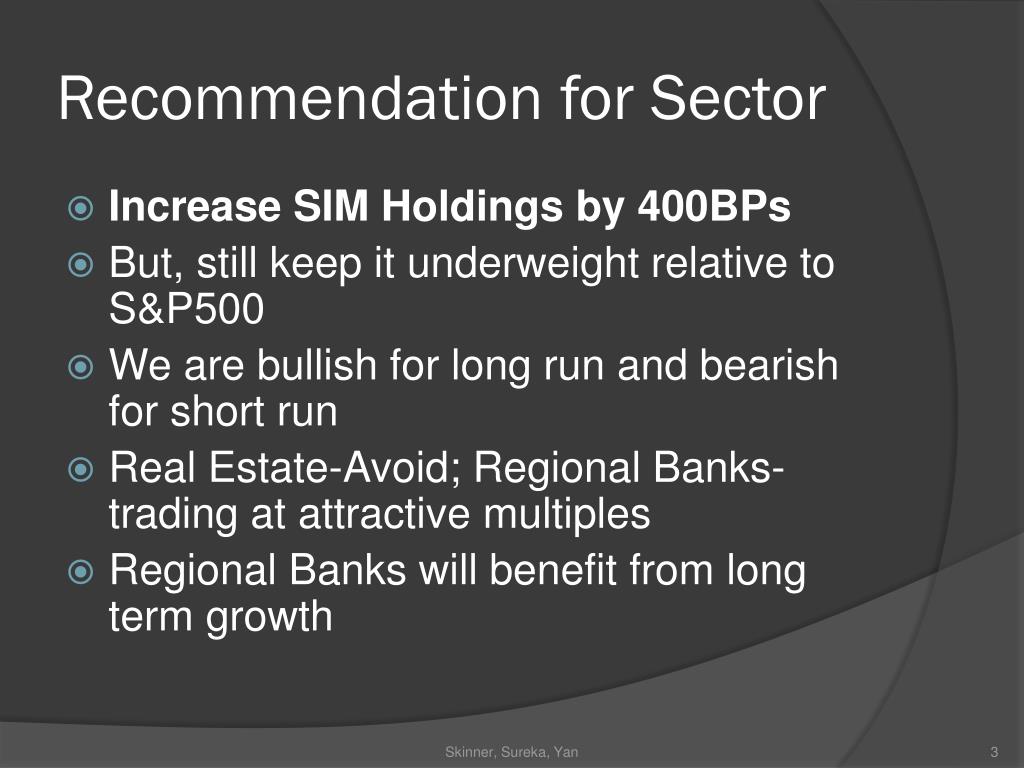 Recommendation for Sector

Increase SIM Holdings by 400BPs

But, still keep it underweight relative to S&P500

We are bullish for long run and bearish for short run

Real Estate-Avoid; Regional Banks-trading at attractive multiples

Regional Banks will benefit from long term growth

Skinner, Sureka, Yan

3